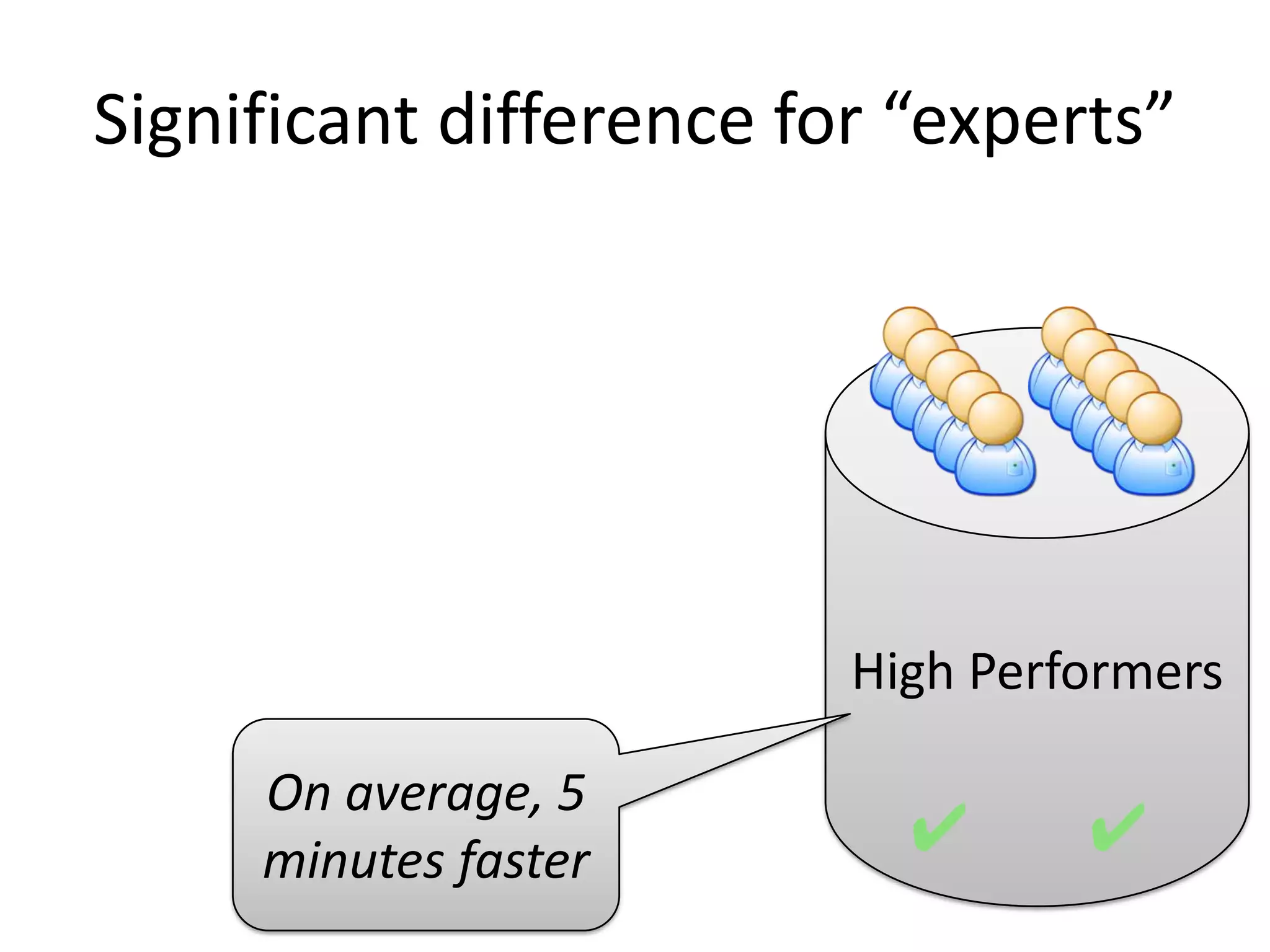 Significant difference for “experts”

High Performers

✔ ✔

On average, 5 minutes faster